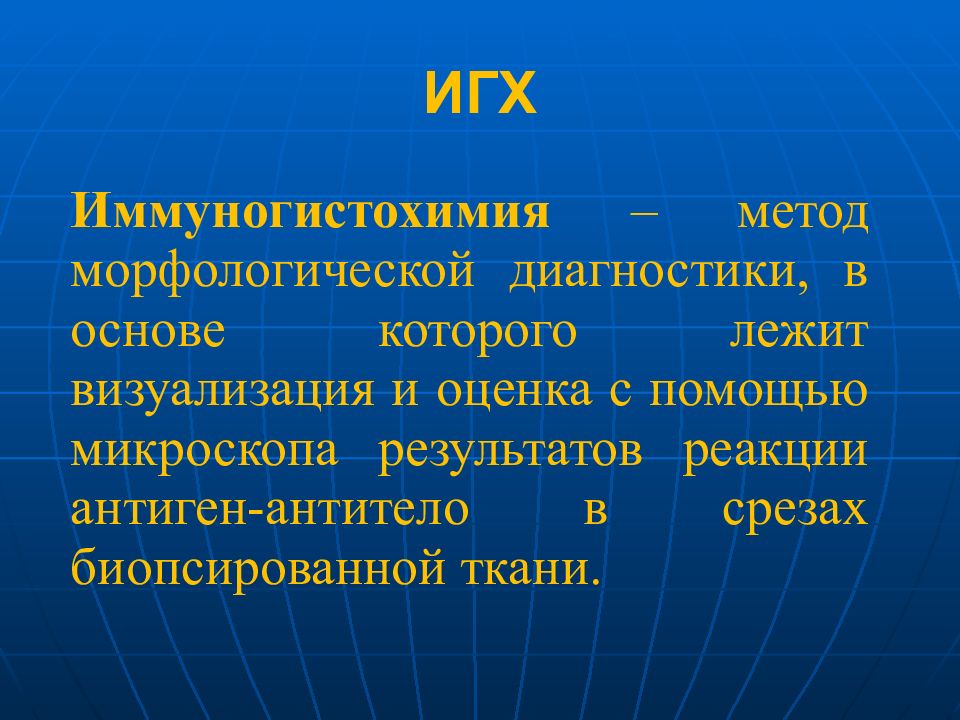 ИГХ

Иммуногистохимия – метод морфологической диагностики, в основе которого лежит визуализация и оценка с помощью микроскопа результатов реакции антиген-антитело в срезах биопсированной ткани.